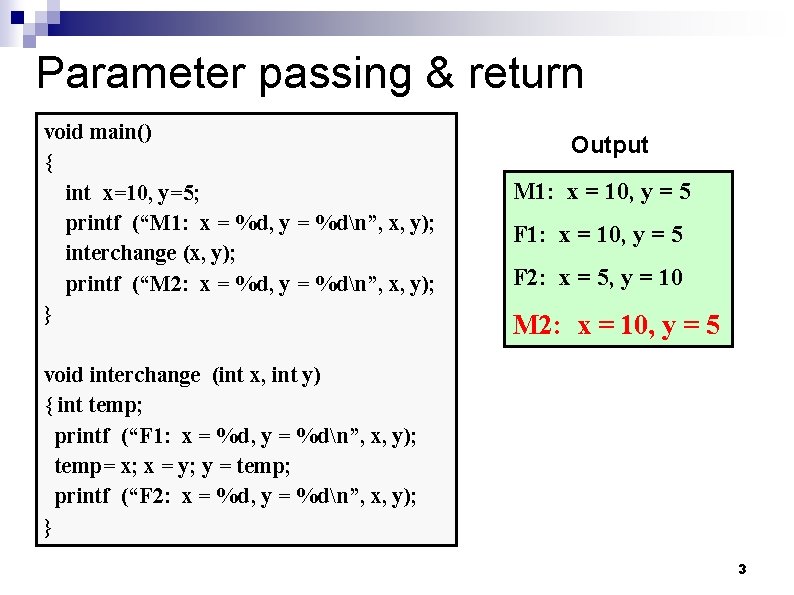 Parameter passing & return

void main()
{
int x=10, y=5;
printf (“M1: x = %d, y = %d\n”, x, y);
interchange (x, y);
printf (“M2: x = %d, y = %d\n”, x, y);
}

void interchange (int x, int y)
{ int temp;
printf (“F1: x = %d, y = %d\n”, x, y);
temp= x; x = y; y = temp;
printf (“F2: x = %d, y = %d\n”, x, y);
}

Output

M1: x = 10, y = 5

F1: x = 10, y = 5

F2: x = 5, y = 10

M2: x = 10, y = 5

3